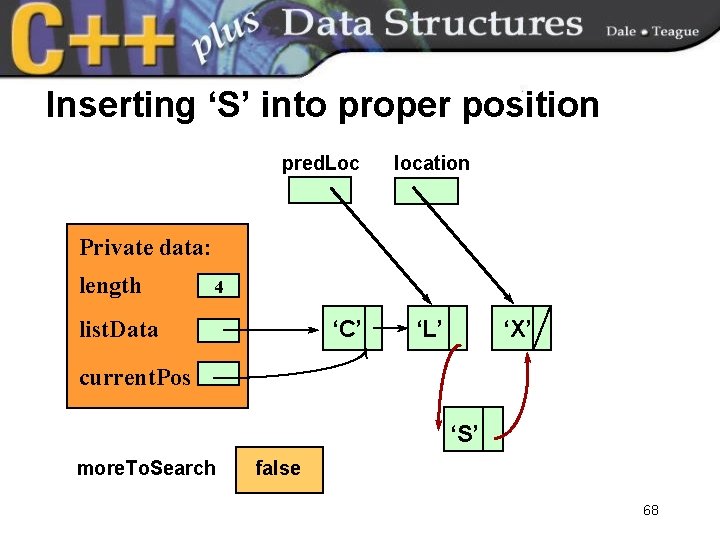 C++ plus Data Structures Dale • Teague

Inserting ‘S’ into proper position

predLoc

location

Private data:

length 4

listData

currentPos

‘C’

‘L’

‘X’

‘S’

moreToSearch false

68